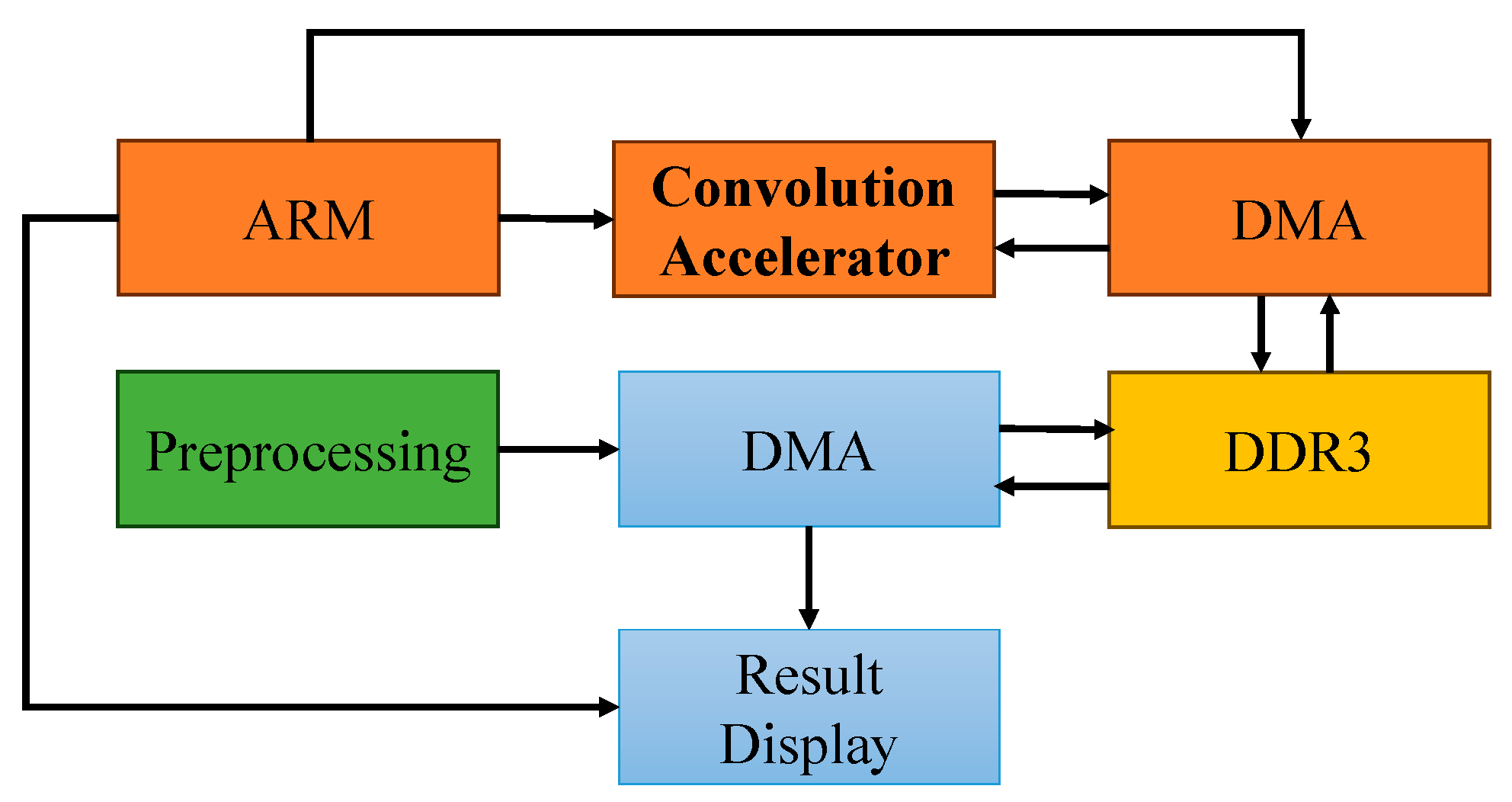 ARM

Convolution Accelerator

DMA

Preprocessing

DMA

DDR3

Result Display